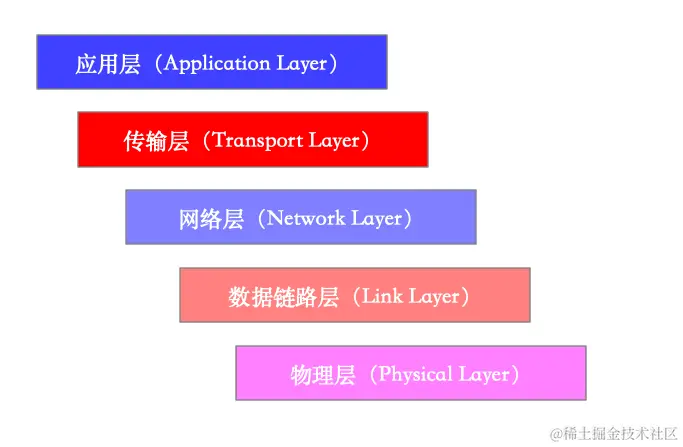 应用层（Application Layer）

传输层（Transport Layer）

网络层（Network Layer）

数据链路层（Link Layer）

物理层（Physical Layer）

@稀土掘金技术社区